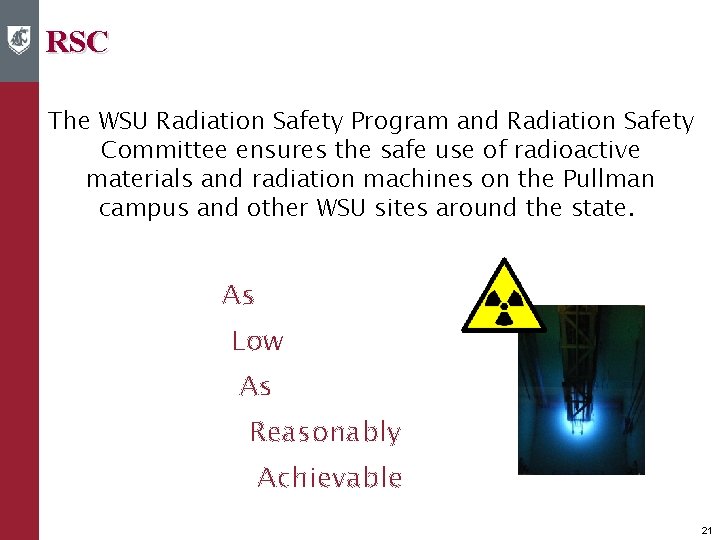 RSC

The WSU Radiation Safety Program and Radiation Safety Committee ensures the safe use of radioactive materials and radiation machines on the Pullman campus and other WSU sites around the state.

As

Low

As

Reasonably

Achievable

21